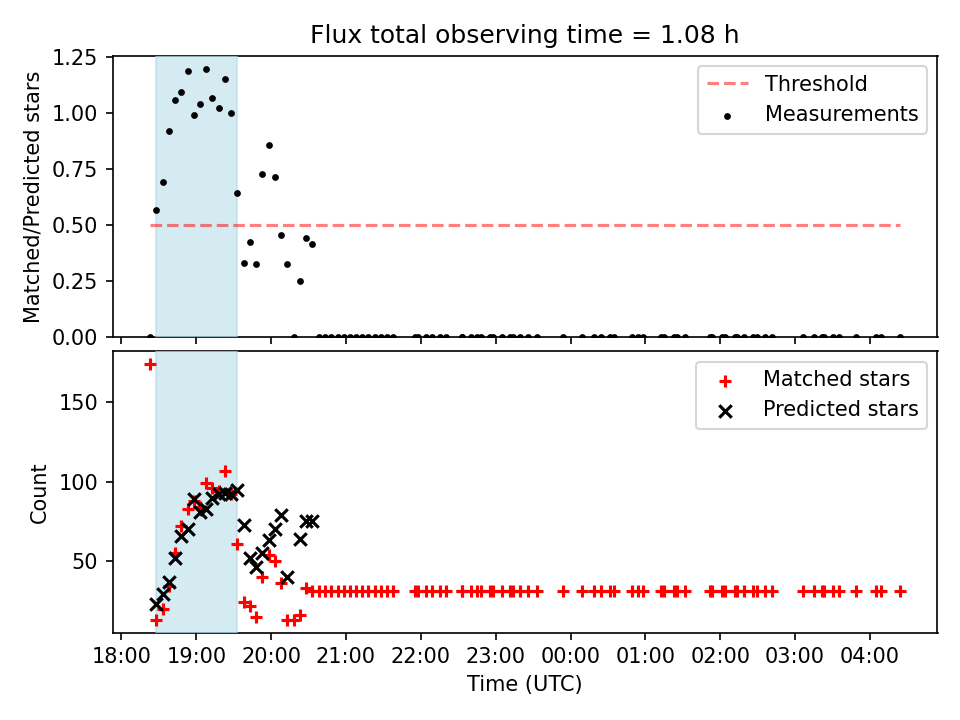 Flux total observing time = 1.08 h

Matched/Predicted stars

1.25
1.00
0.75
0.50
0.25
0.00

Threshold
Measurements

Count

150
100
50

Matched stars
Predicted stars

18:00 19:00 20:00 21:00 22:00 23:00 00:00 01:00 02:00 03:00 04:00

Time (UTC)